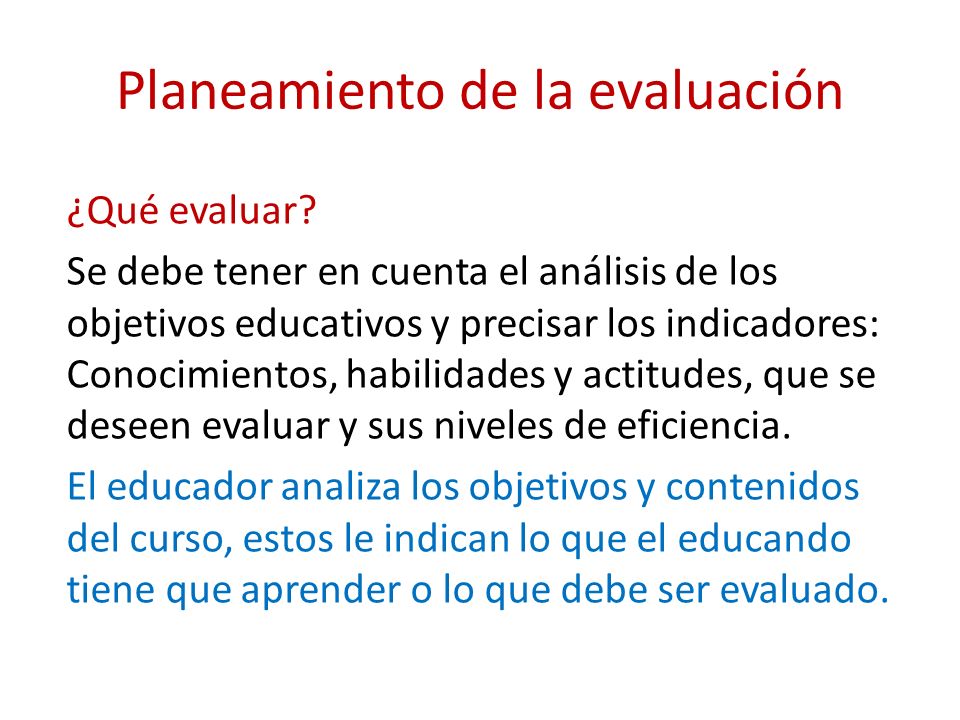 Planeamiento de la evaluación

¿Qué evaluar?

Se debe tener en cuenta el análisis de los objetivos educativos y precisar los indicadores: Conocimientos, habilidades y actitudes, que se deseen evaluar y sus niveles de eficiencia.

El educador analiza los objetivos y contenidos del curso, estos le indican lo que el educando tiene que aprender o lo que debe ser evaluado.